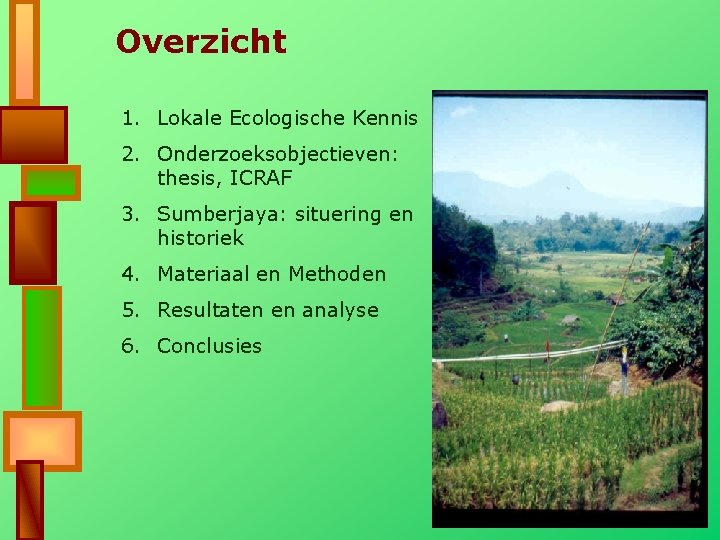 Overzicht

1. Lokale Ecologische Kennis
2. Onderzoeksobjectieven: thesis, ICRAF
3. Sumberjaya: situering en historiek
4. Materiaal en Methoden
5. Resultaten en analyse
6. Conclusies